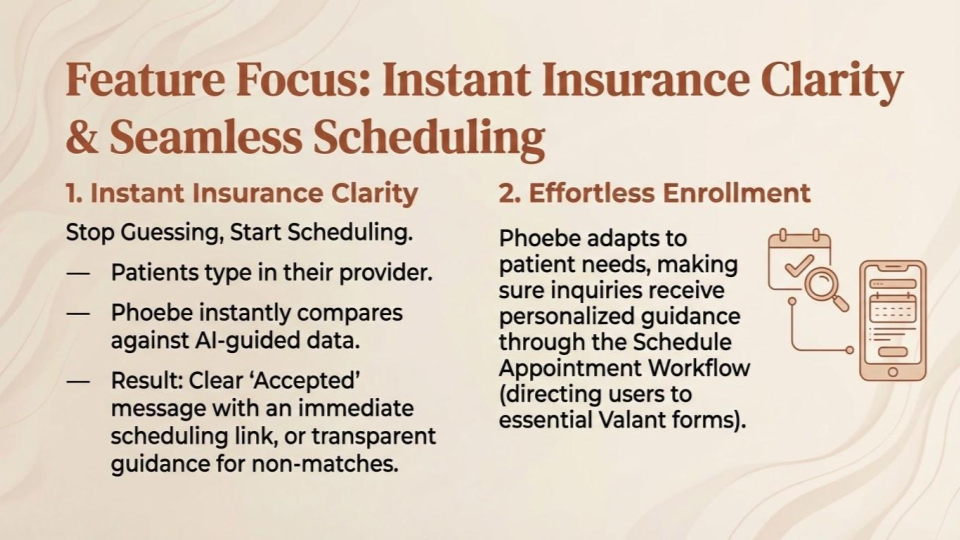 Feature Focus: Instant Insurance Clarity & Seamless Scheduling

1. Instant Insurance Clarity

Stop Guessing, Start Scheduling.

— Patients type in their provider.

— Phoebe instantly compares against AI-guided data.

— Result: Clear ‘Accepted’ message with an immediate scheduling link, or transparent guidance for non-matches.

2. Effortless Enrollment

Phoebe adapts to patient needs, making sure inquiries receive personalized guidance through the Schedule Appointment Workflow (directing users to essential Valant forms).